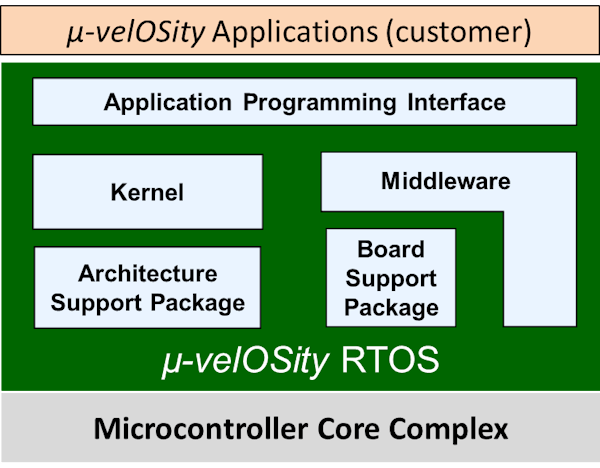 μ-velOSity Applications (customer)

Application Programming Interface

Kernel

Middleware

Architecture Support Package

Board Support Package

μ-velOSity RTOS

Microcontroller Core Complex